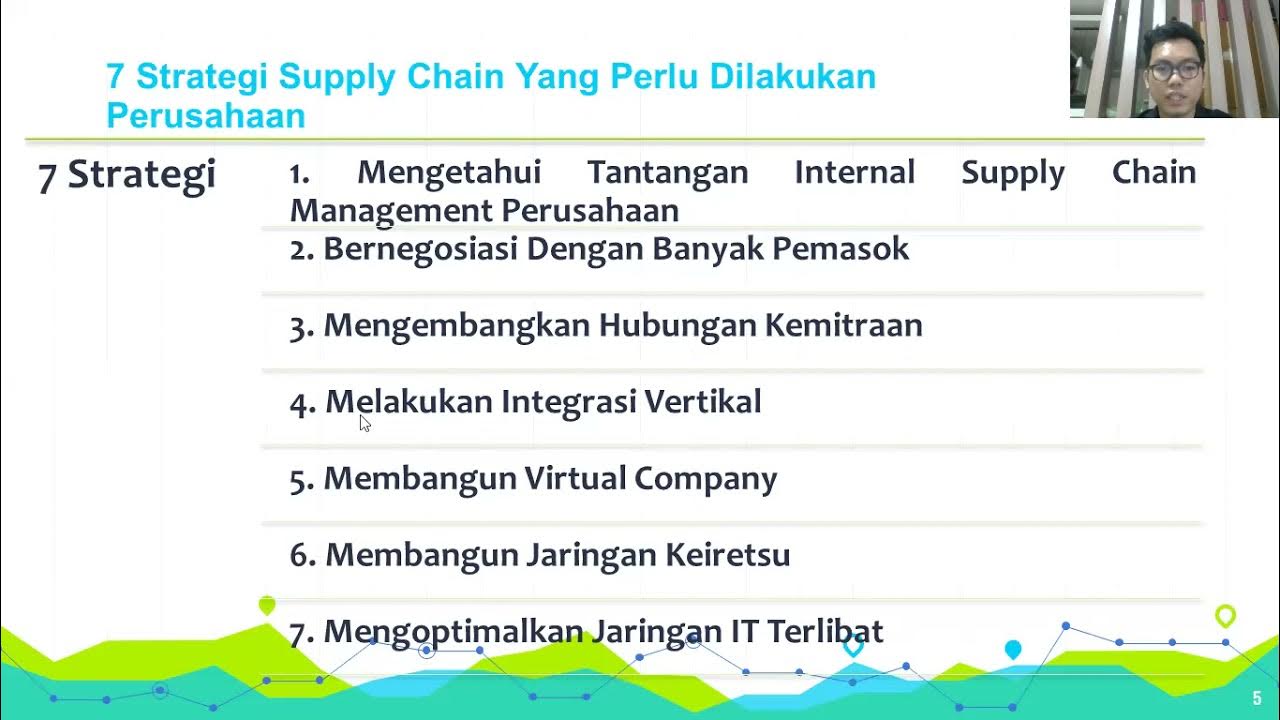 7 Strategi Supply Chain Yang Perlu Dilakukan Perusahaan

7 Strategi

1. Mengetahui Tantangan Internal Supply Chain Management Perusahaan

2. Bernegosiasi Dengan Banyak Pemasok

3. Mengembangkan Hubungan Kemitraan

4. Melakukan Integrasi Vertikal

5. Membangun Virtual Company

6. Membangun Jaringan Keiretsu

7. Mengoptimalkan Jaringan IT Terlibat

5